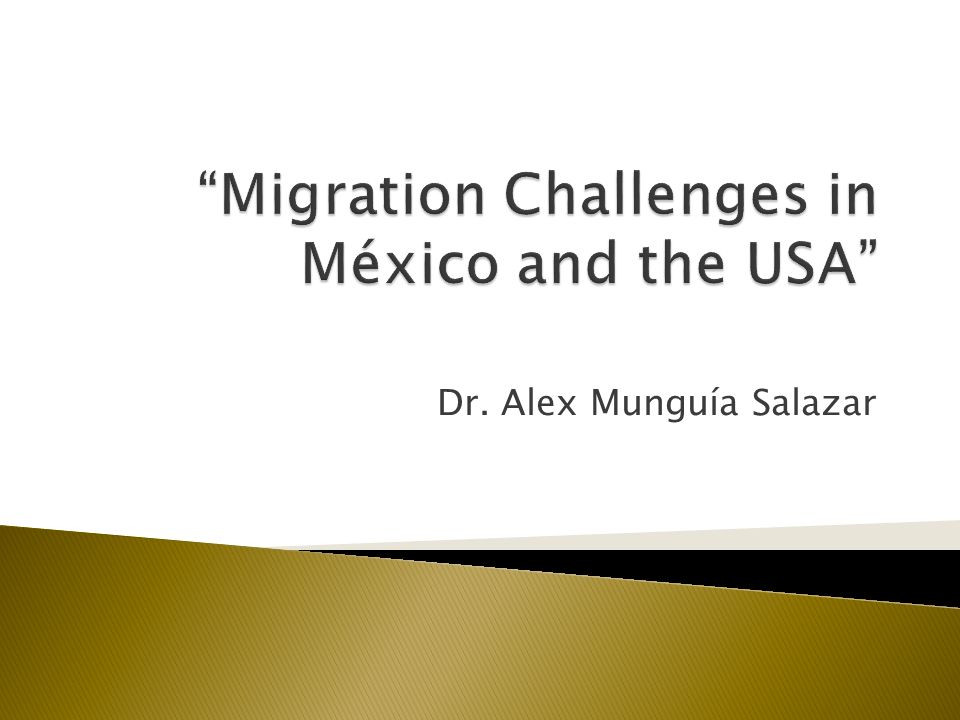 “Migration Challenges in México and the USA”

Dr. Alex Munguía Salazar